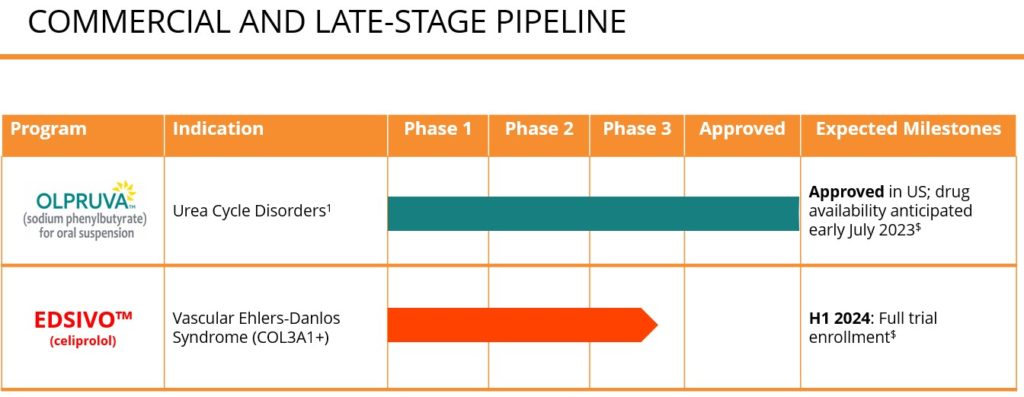 COMMERCIAL AND LATE-STAGE PIPELINE

| Program | Indication | Phase 1 | Phase 2 | Phase 3 | Approved | Expected Milestones |
|---|---|---|---|---|---|---|
| OLPRUVA™ (sodium phenylbutyrate) for oral suspension | Urea Cycle Disorders$^1$ | | | | | **Approved** in US; drug availability anticipated early July 2023$^\$$ |
| EDSIVO™ (celiprolol) | Vascular Ehlers-Danlos Syndrome (COL3A1+) | | | | | **H1 2024**: Full trial enrollment$^\$$ |